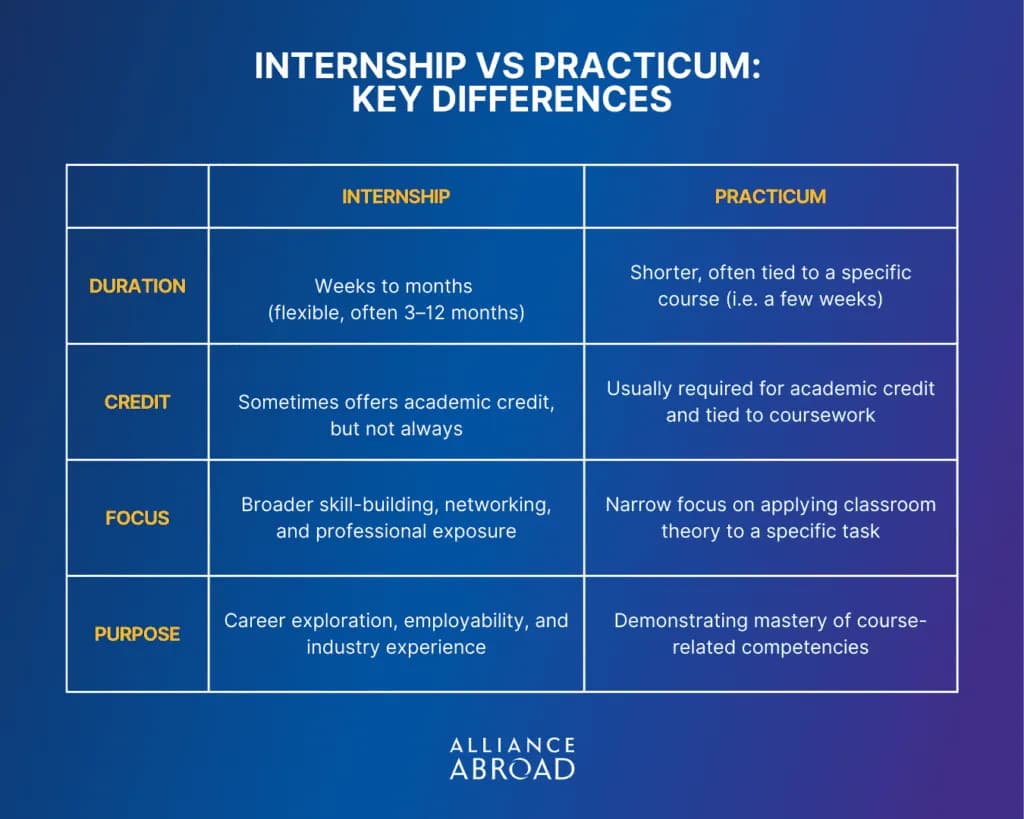 INTERNSHIP VS PRACTICUM:
KEY DIFFERENCES

| | INTERNSHIP | PRACTICUM |
|---|---|---|
| DURATION | Weeks to months (flexible, often 3–12 months) | Shorter, often tied to a specific course (i.e. a few weeks) |
| CREDIT | Sometimes offers academic credit, but not always | Usually required for academic credit and tied to coursework |
| FOCUS | Broader skill-building, networking, and professional exposure | Narrow focus on applying classroom theory to a specific task |
| PURPOSE | Career exploration, employability, and industry experience | Demonstrating mastery of course-related competencies |

ALLIANCE
ABROAD